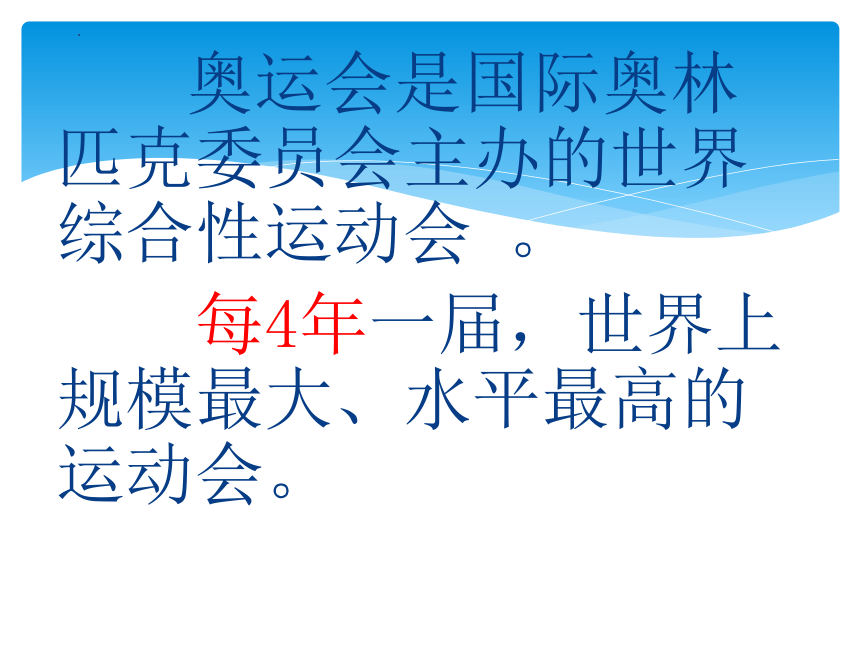 奥运会是国际奥林匹克委员会主办的世界综合性运动会 。

每4年一届，世界上规模最大、水平最高的运动会。